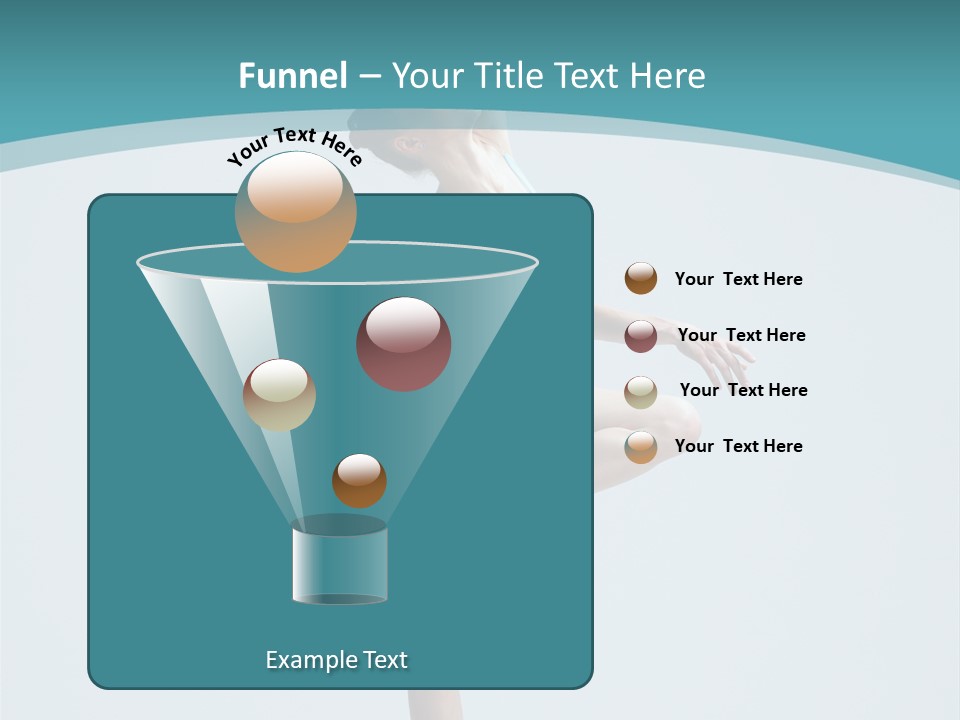 Funnel – Your Title Text Here

Your Text Here

Your Text Here

Your Text Here

Your Text Here

Your Text Here

Example Text